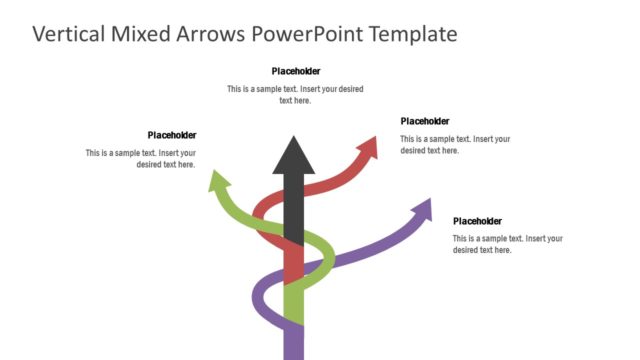 Vertical Mixed Arrows PowerPoint Template

Placeholder

This is a sample text. Insert your desired text here.

Placeholder

This is a sample text. Insert your desired text here.

Placeholder

This is a sample text. Insert your desired text here.

Placeholder

This is a sample text. Insert your desired text here.